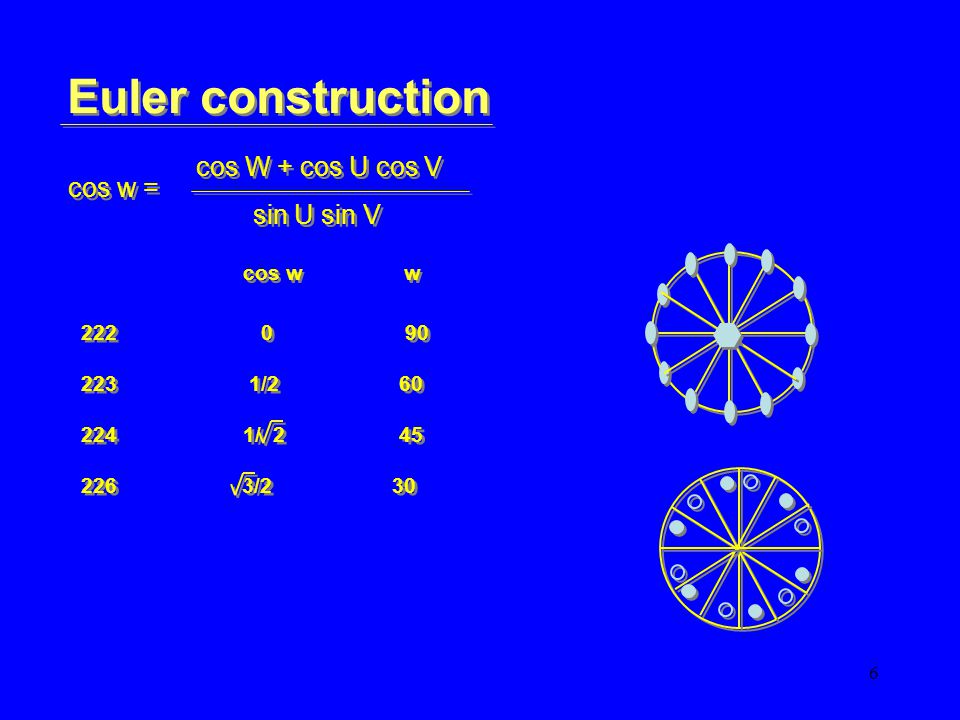 Euler construction

$\cos w = \frac{\cos W + \cos U \cos V}{\sin U \sin V}$

| | cos w | w |
|---|---|---|
| 222 | 0 | 90 |
| 223 | 1/2 | 60 |
| 224 | $1/\sqrt{2}$ | 45 |
| 226 | $\sqrt{3}/2$ | 30 |

6